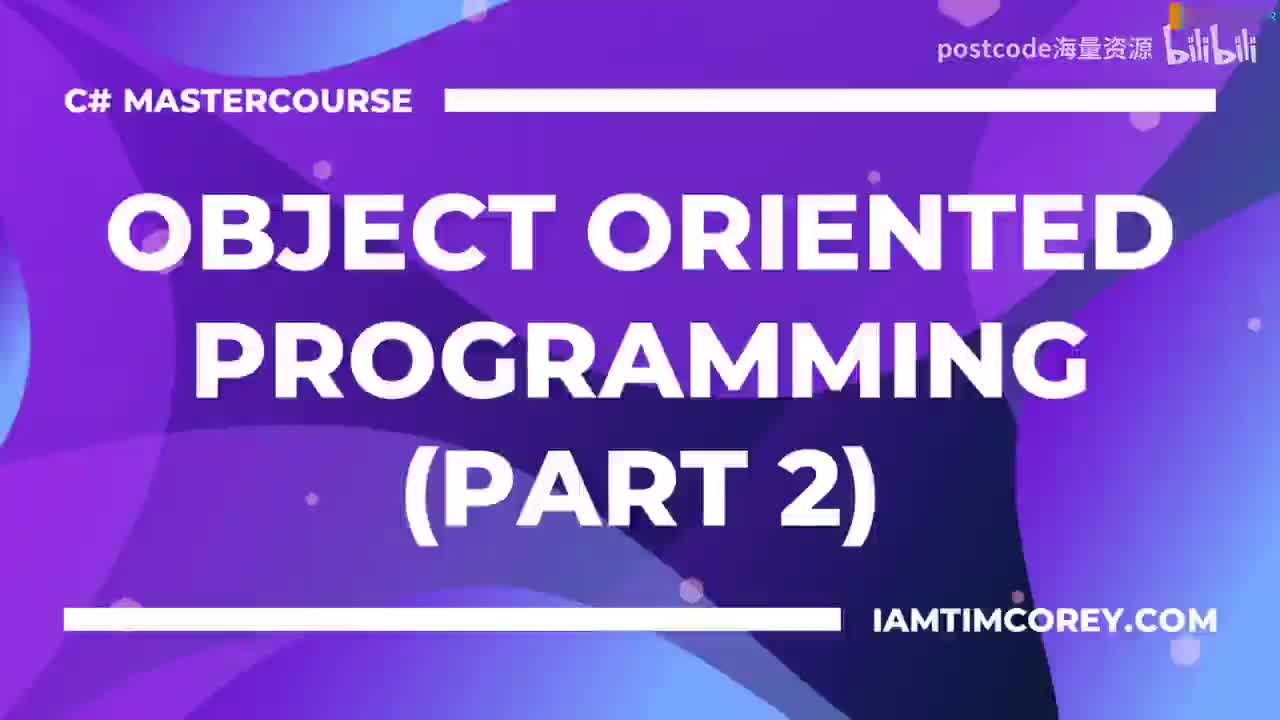 postcode海量资源 bilibili

C# MASTERCOURSE

OBJECT ORIENTED PROGRAMMING (PART 2)

IAMTIMCOREY.COM